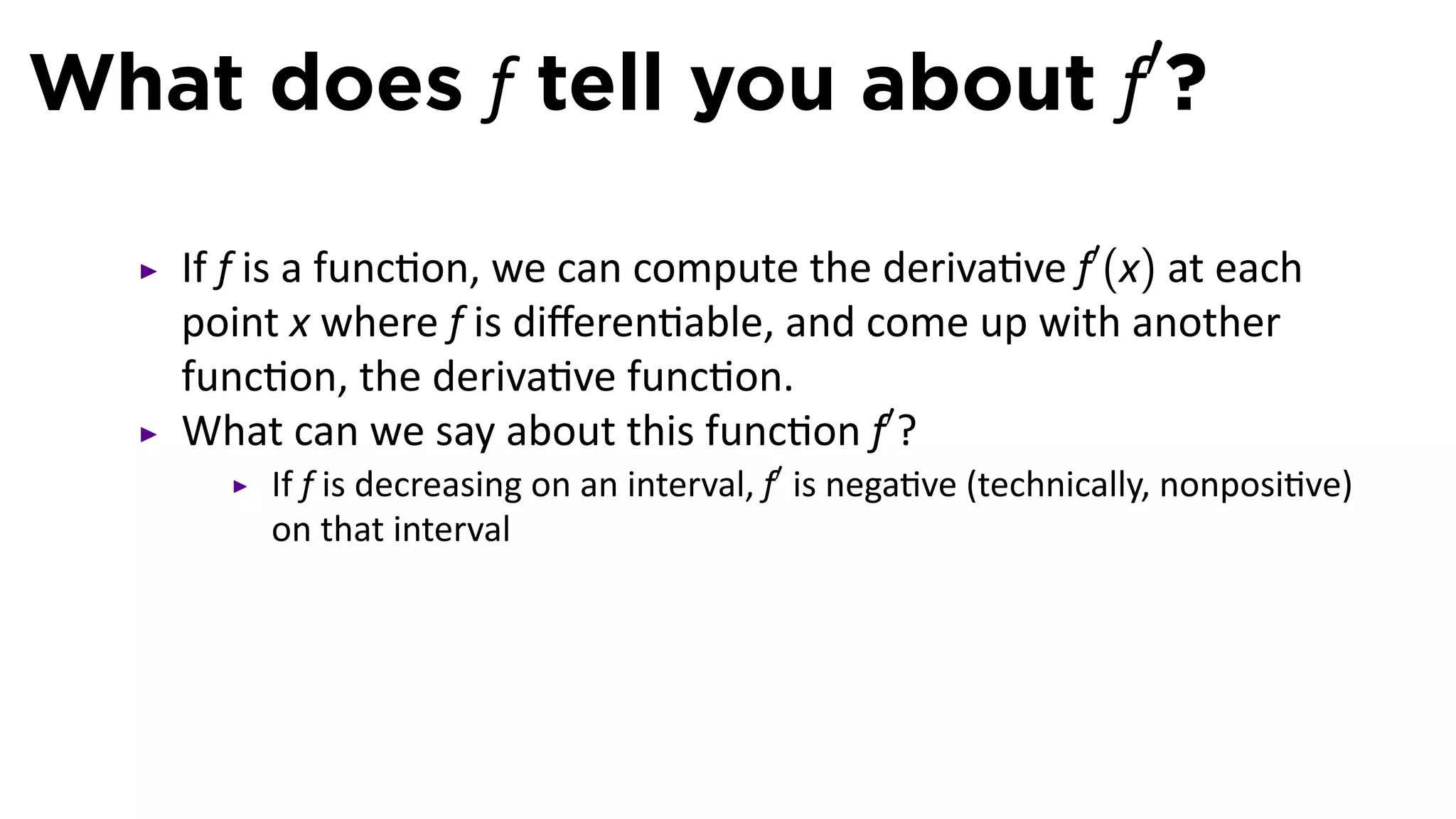 What does $f$ tell you about $f'$?

▸ If $f$ is a function, we can compute the derivative $f'(x)$ at each point $x$ where $f$ is differentiable, and come up with another function, the derivative function.
▸ What can we say about this function $f'$?
  ▸ If $f$ is decreasing on an interval, $f'$ is negative (technically, nonpositive) on that interval